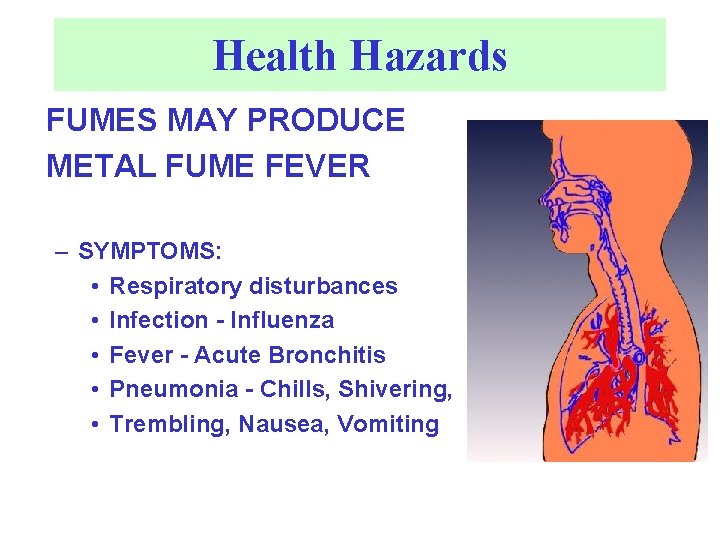 Health Hazards

FUMES MAY PRODUCE METAL FUME FEVER

– SYMPTOMS:
• Respiratory disturbances
• Infection - Influenza
• Fever - Acute Bronchitis
• Pneumonia - Chills, Shivering,
• Trembling, Nausea, Vomiting